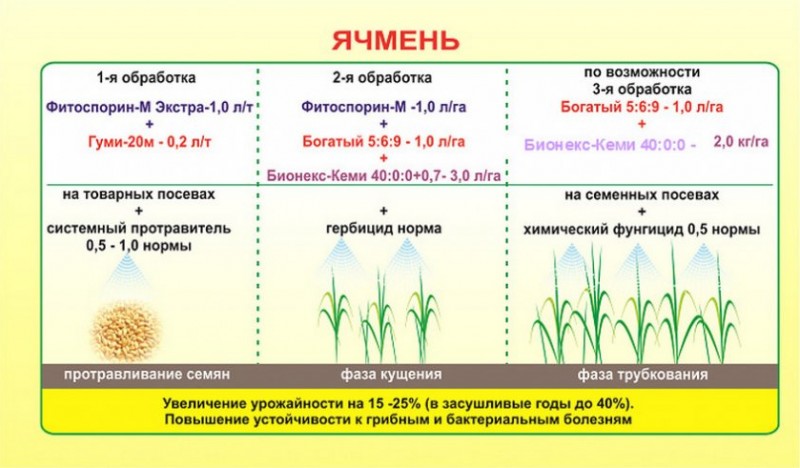 ЯЧМЕНЬ

1-я обработка

Фитоспорин-М Экстра-1,0 л/т
+
Гуми-20м - 0,2 л/т

на товарных посевах
+
системный протравитель
0,5 - 1,0 нормы

протравливание семян

2-я обработка

Фитоспорин-М -1,0 л/га
+
Богатый 5:6:9 - 1,0 л/га
+
Бионекс-Кеми 40:0:0+0,7- 3,0 л/га

+
гербицид норма

фаза кущения

по возможности
3-я обработка
Богатый 5:6:9 - 1,0 л/га
+
Бионекс-Кеми 40:0:0 - 2,0 кг/га

на семенных посевах
+
химический фунгицид 0,5 нормы

фаза трубкования

Увеличение урожайности на 15 -25% (в засушливые годы до 40%).
Повышение устойчивости к грибным и бактериальным болезням